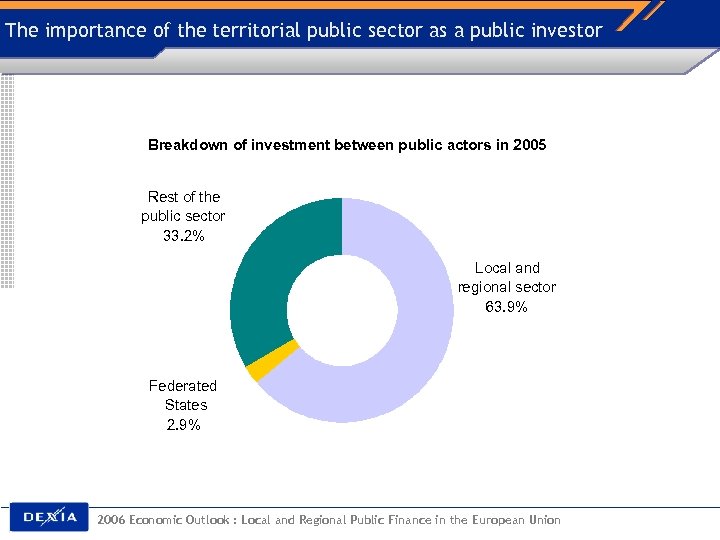 The importance of the territorial public sector as a public investor

Breakdown of investment between public actors in 2005

Rest of the public sector 33.2%

Local and regional sector 63.9%

Federated States 2.9%

DEXIA

2006 Economic Outlook : Local and Regional Public Finance in the European Union